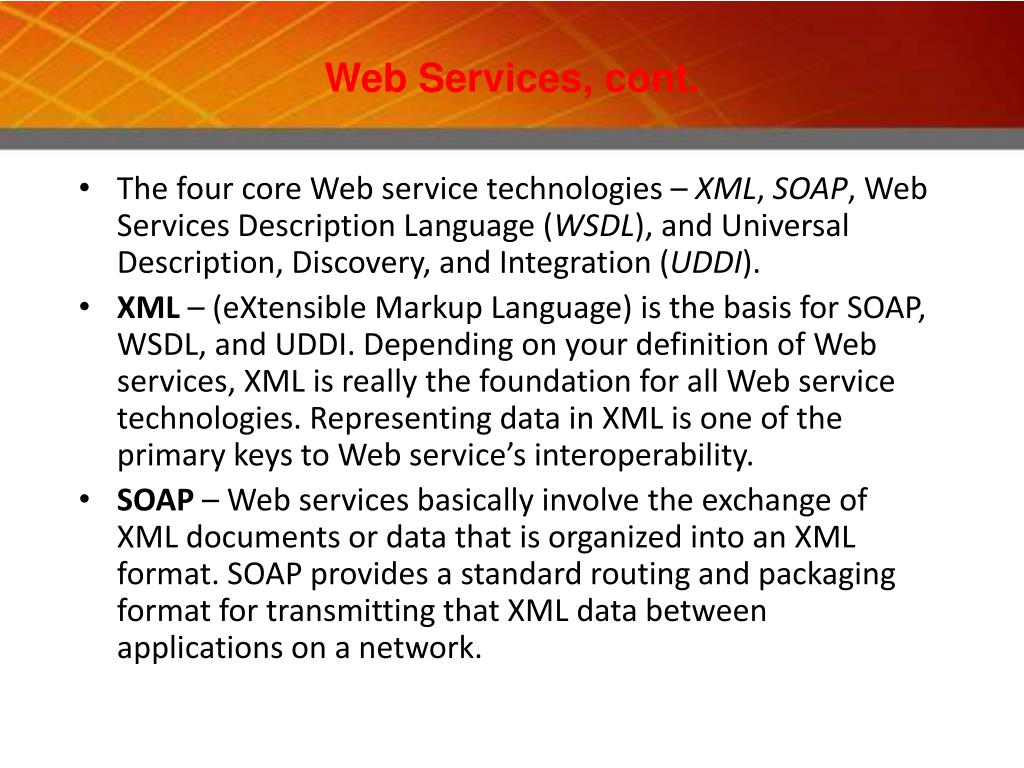 Web Services, cont.

• The four core Web service technologies – XML, SOAP, Web Services Description Language (WSDL), and Universal Description, Discovery, and Integration (UDDI).
• XML – (eXtensible Markup Language) is the basis for SOAP, WSDL, and UDDI. Depending on your definition of Web services, XML is really the foundation for all Web service technologies. Representing data in XML is one of the primary keys to Web service's interoperability.
• SOAP – Web services basically involve the exchange of XML documents or data that is organized into an XML format. SOAP provides a standard routing and packaging format for transmitting that XML data between applications on a network.